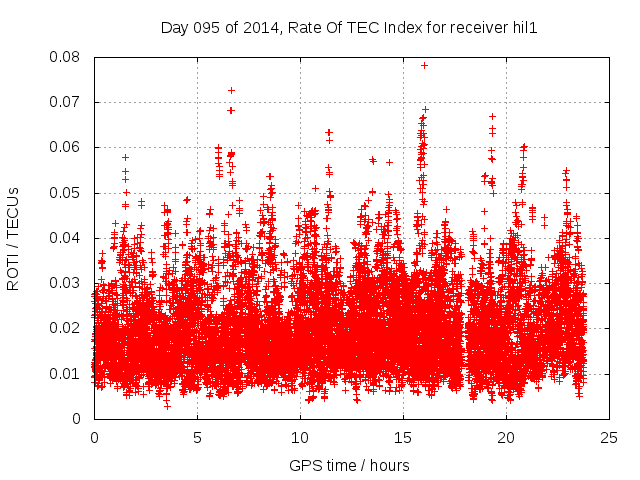 Day 095 of 2014, Rate Of TEC Index for receiver hil1

ROTI / TECUs

0.08
0.07
0.06
0.05
0.04
0.03
0.02
0.01
0

0
5
10
15
20
25

GPS time / hours